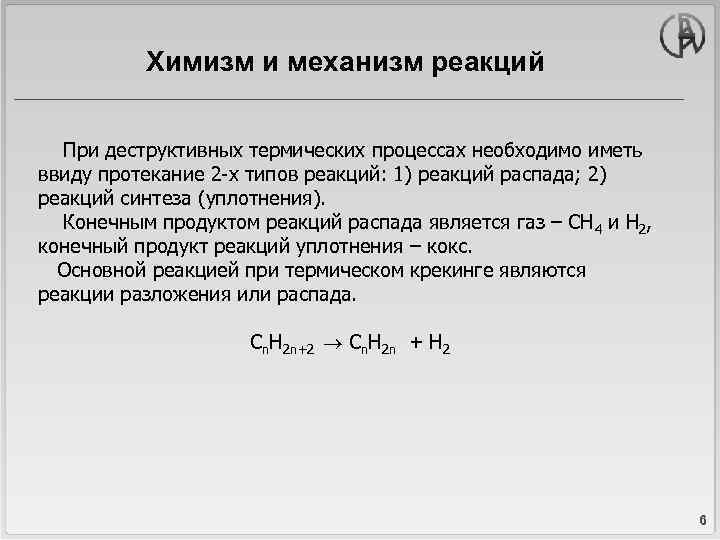 Химизм и механизм реакций

При деструктивных термических процессах необходимо иметь ввиду протекание 2-х типов реакций: 1) реакций распада; 2) реакций синтеза (уплотнения).

Конечным продуктом реакций распада является газ – $CH_4$ и $H_2$, конечный продукт реакций уплотнения – кокс.

Основной реакцией при термическом крекинге являются реакции разложения или распада.

$C_nH_{2n+2} \rightarrow C_nH_{2n} + H_2$

6